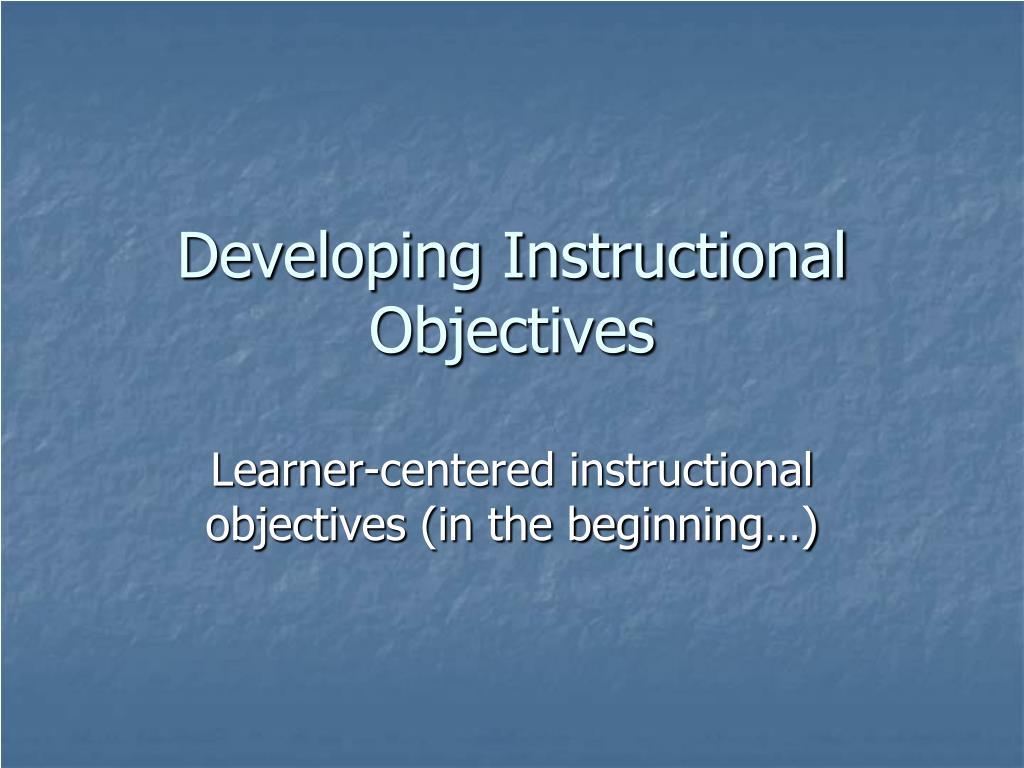 Developing Instructional Objectives

Learner-centered instructional objectives (in the beginning…)